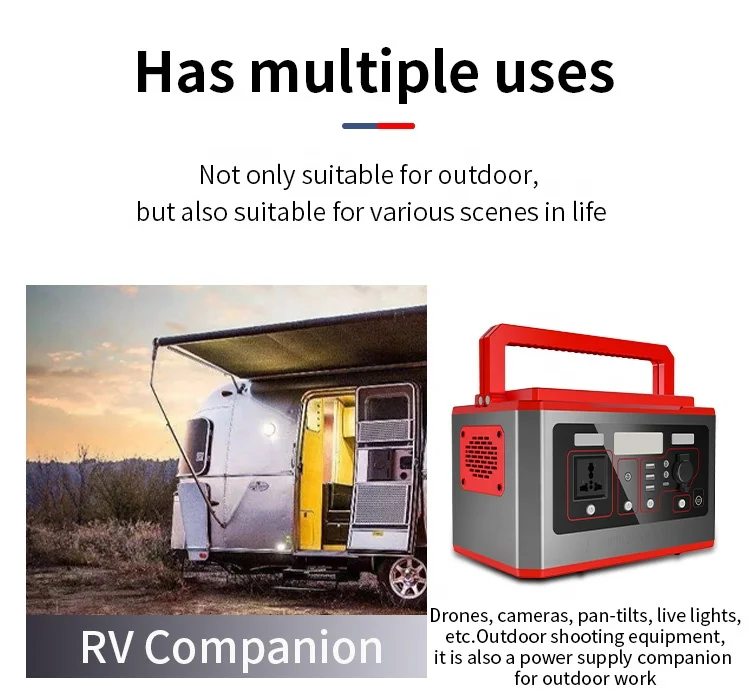 Has multiple uses

Not only suitable for outdoor,
but also suitable for various scenes in life

RV Companion

Drones, cameras, pan-tilts, live lights, etc.Outdoor shooting equipment, it is also a power supply companion for outdoor work